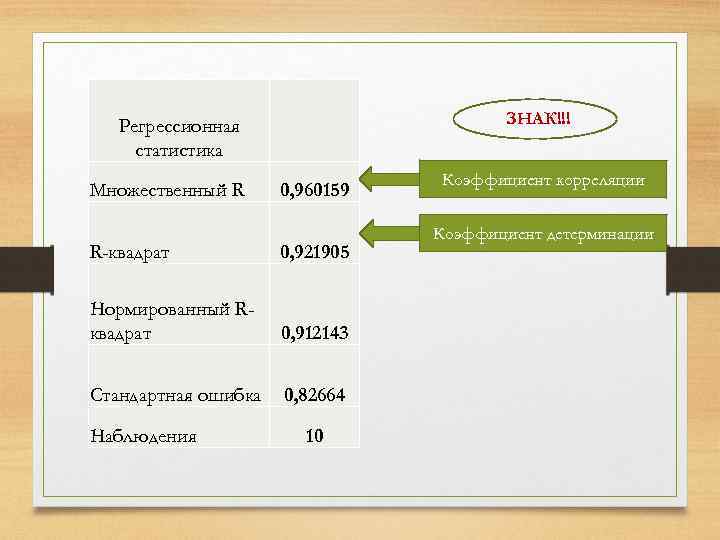 | Регрессионная статистика | |
|---|---|
| Множественный R | 0,960159 |
| R-квадрат | 0,921905 |
| Нормированный R-квадрат | 0,912143 |
| Стандартная ошибка | 0,82664 |
| Наблюдения | 10 |

ЗНАК!!!

Коэффициент корреляции

Коэффициент детерминации